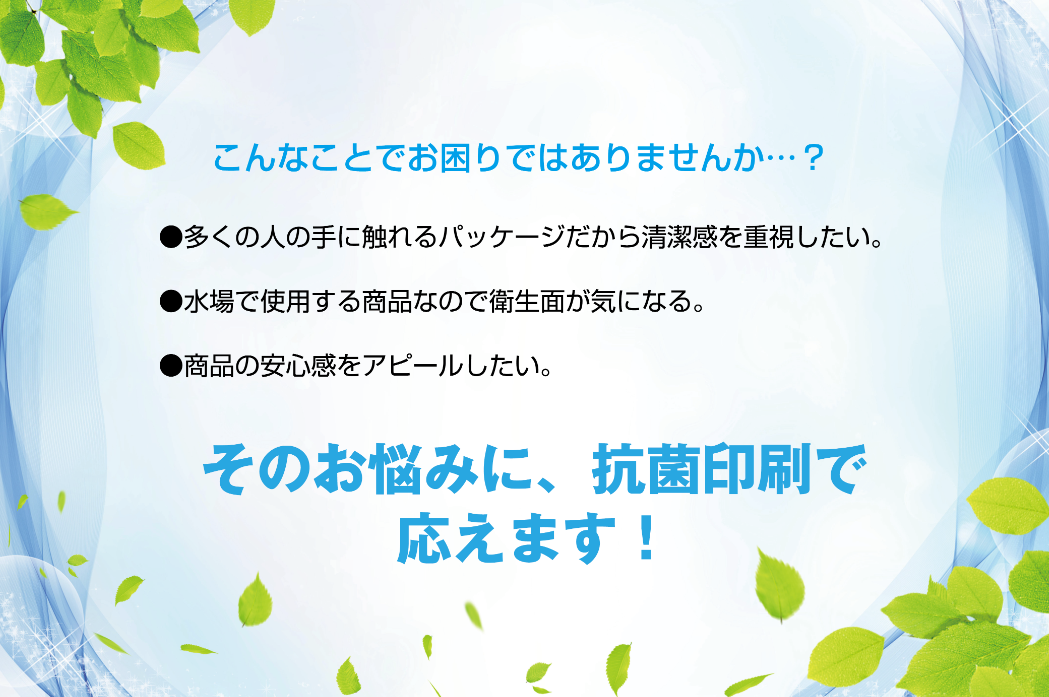 こんなことでお困りではありませんか…？

●多くの人の手に触れるパッケージだから清潔感を重視したい。

●水場で使用する商品なので衛生面が気になる。

●商品の安心感をアピールしたい。

そのお悩みに、抗菌印刷で応えます！